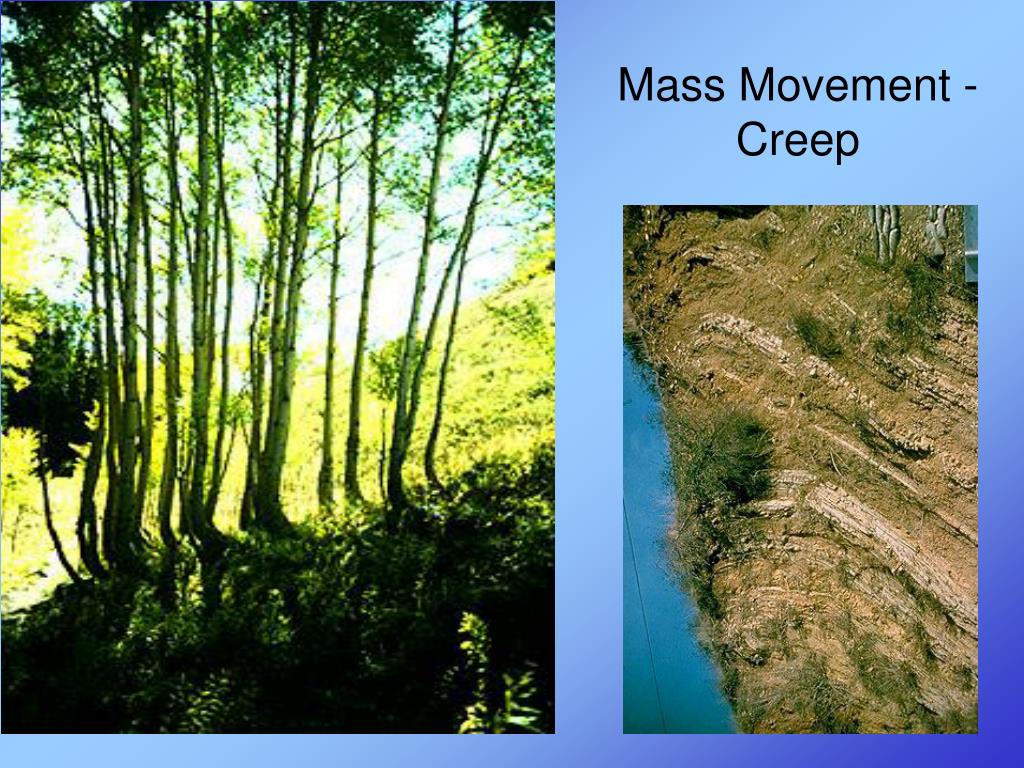 Mass Movement - Creep